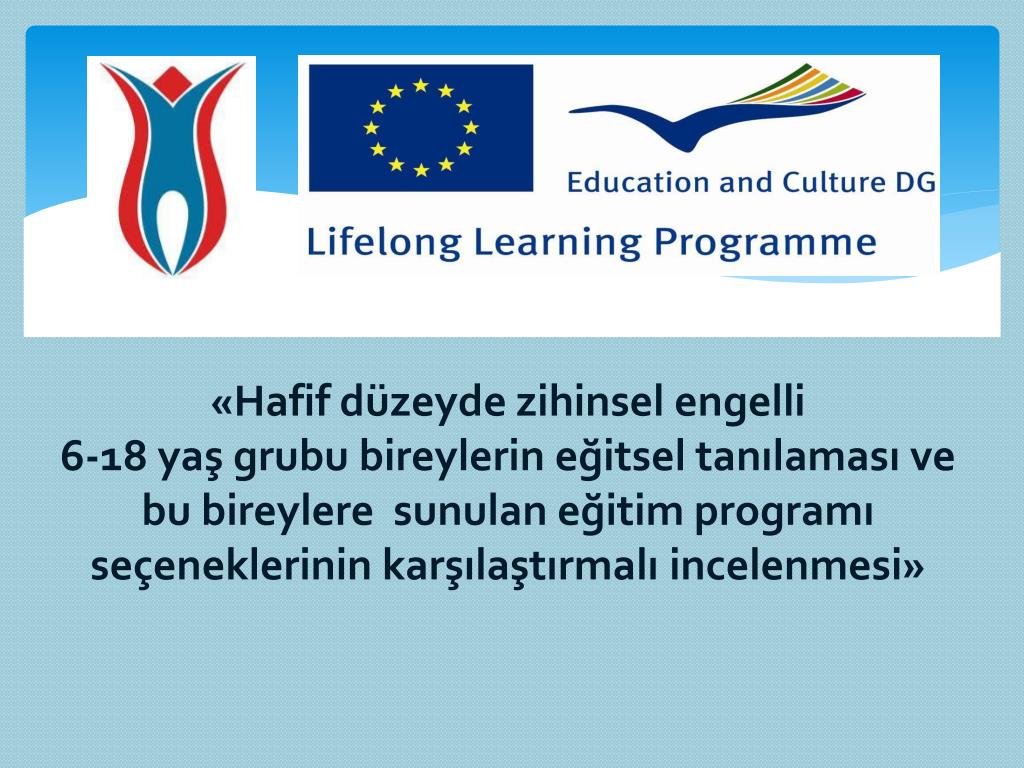 Education and Culture DG

Lifelong Learning Programme

«Hafif düzeyde zihinsel engelli
6-18 yaş grubu bireylerin eğitsel tanılaması ve bu bireylere sunulan eğitim programı seçeneklerinin karşılaştırmalı incelenmesi»